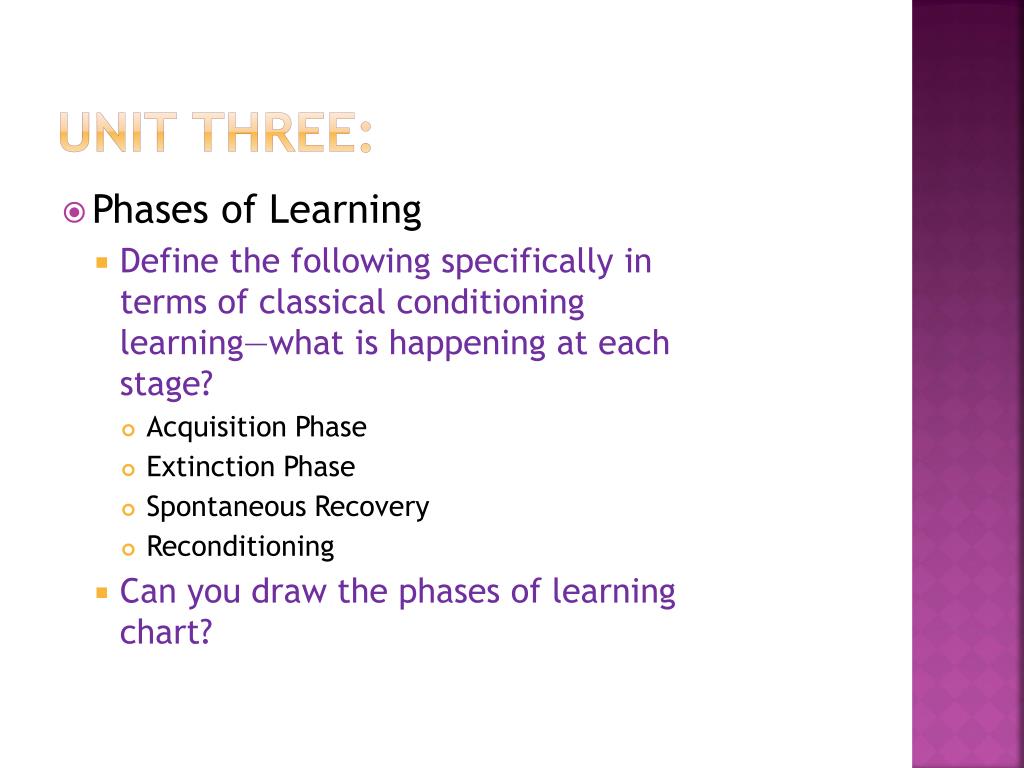 UNIT THREE:

Phases of Learning

Define the following specifically in terms of classical conditioning learning—what is happening at each stage?

Acquisition Phase

Extinction Phase

Spontaneous Recovery

Reconditioning

Can you draw the phases of learning chart?